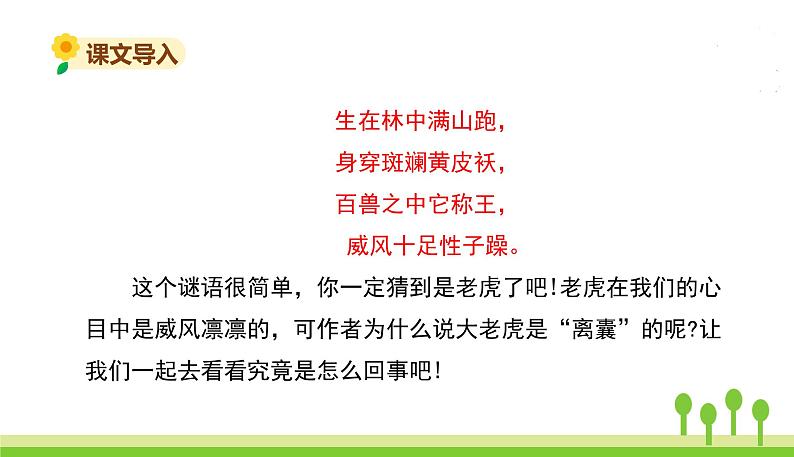 课文导入

生在林中满山跑，
身穿斑斓黄皮袄，
百兽之中它称王，
威风十足性子躁。

这个谜语很简单，你一定猜到是老虎了吧!老虎在我们的心目中是威风凛凛的，可作者为什么说大老虎是“离囊”的呢?让我们一起去看看究竟是怎么回事吧!